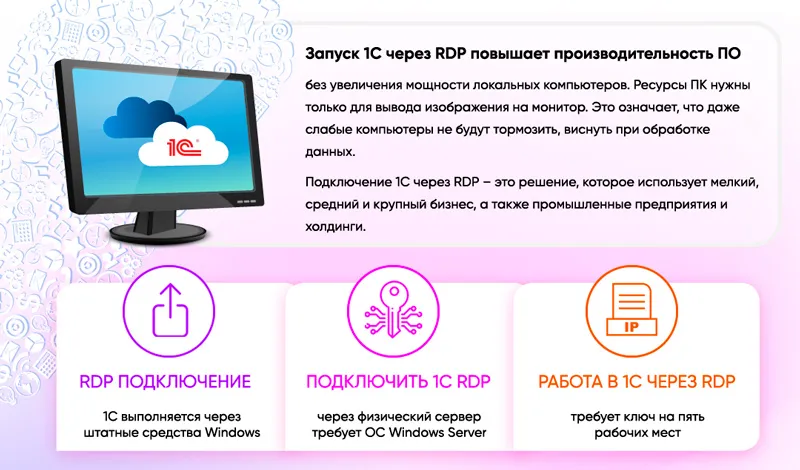 1С

Запуск 1С через RDP повышает производительность ПО

без увеличения мощности локальных компьютеров. Ресурсы ПК нужны только для вывода изображения на монитор. Это означает, что даже слабые компьютеры не будут тормозить, виснуть при обработке данных.

Подключение 1С через RDP – это решение, которое использует мелкий, средний и крупный бизнес, а также промышленные предприятия и холдинги.

RDP ПОДКЛЮЧЕНИЕ

1С выполняется через штатные средства Windows

ПОДКЛЮЧИТЬ 1С RDP

через физический сервер требует ОС Windows Server

IP

РАБОТА В 1С ЧЕРЕЗ RDP

требует ключ на пять рабочих мест